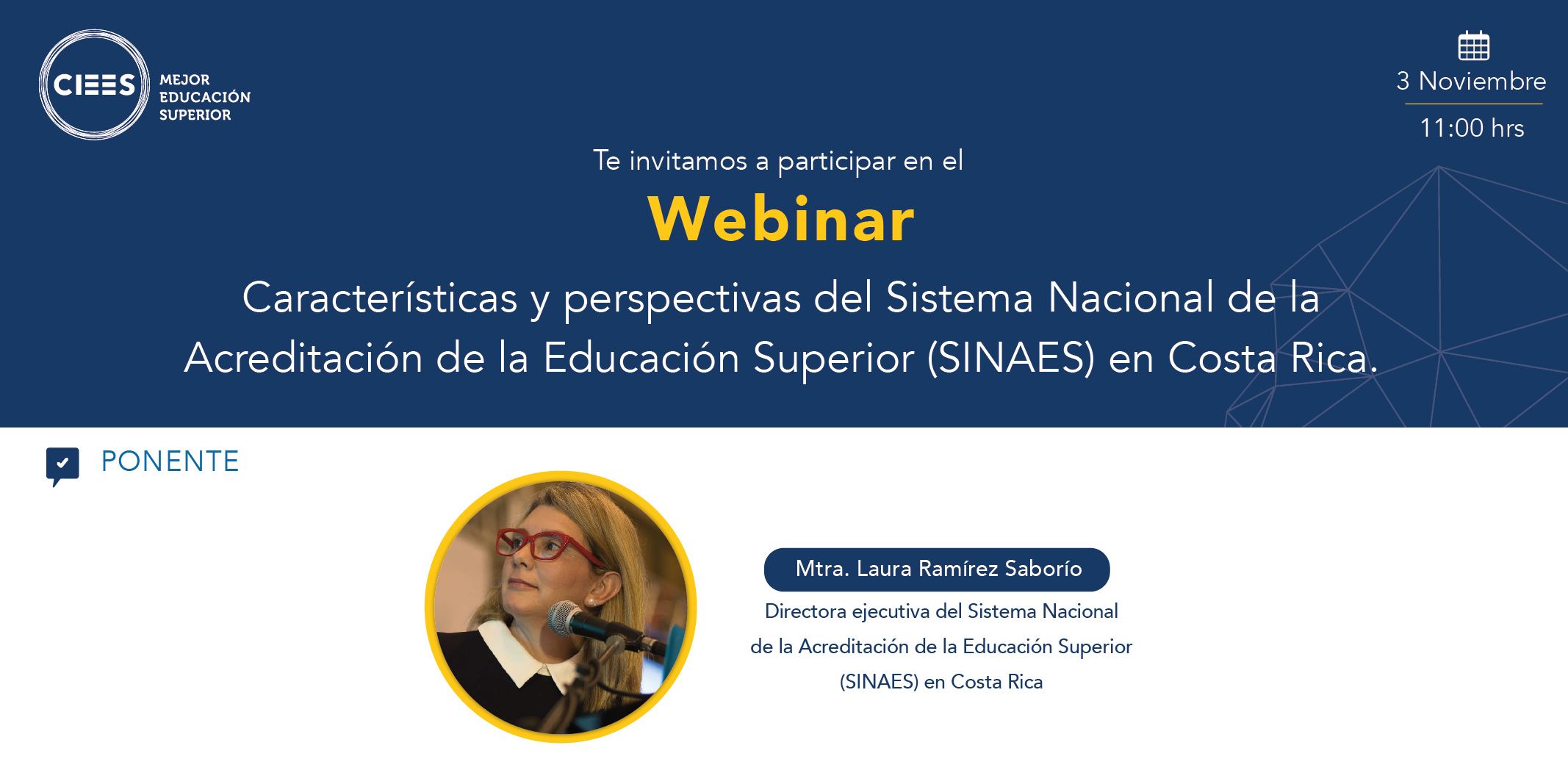 CIEES MEJOR EDUCACIÓN SUPERIOR

3 Noviembre
11:00 hrs

Te invitamos a participar en el

Webinar

Características y perspectivas del Sistema Nacional de la Acreditación de la Educación Superior (SINAES) en Costa Rica.

PONENTE

Mtra. Laura Ramírez Saborío

Directora ejecutiva del Sistema Nacional de la Acreditación de la Educación Superior (SINAES) en Costa Rica